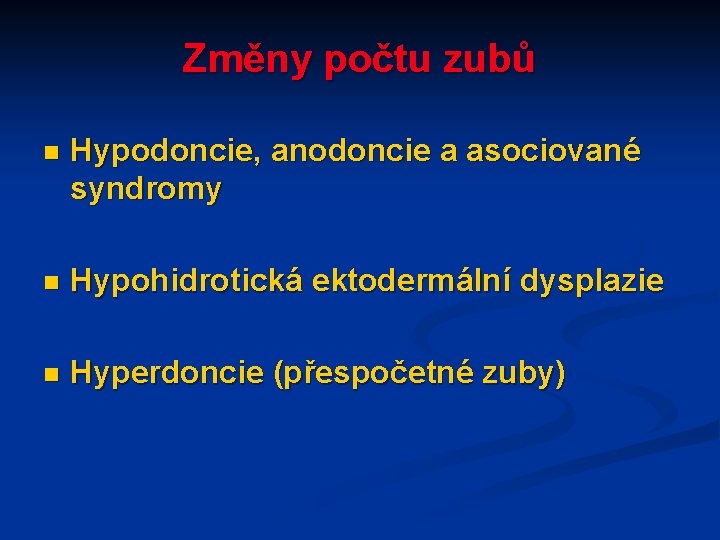 Změny počtu zubů

- Hypodoncie, anodoncie a asociované syndromy

- Hypohidrotická ektodermální dysplazie

- Hyperdoncie (přespočetné zuby)